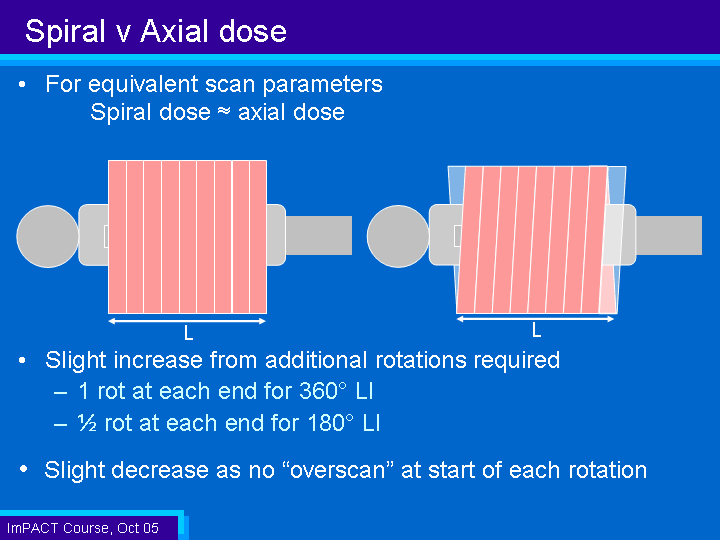 Spiral v Axial dose

• For equivalent scan parameters
Spiral dose ≈ axial dose

L

L

• Slight increase from additional rotations required
– 1 rot at each end for 360° LI
– ½ rot at each end for 180° LI

• Slight decrease as no “overscan” at start of each rotation

ImPACT Course, Oct 05